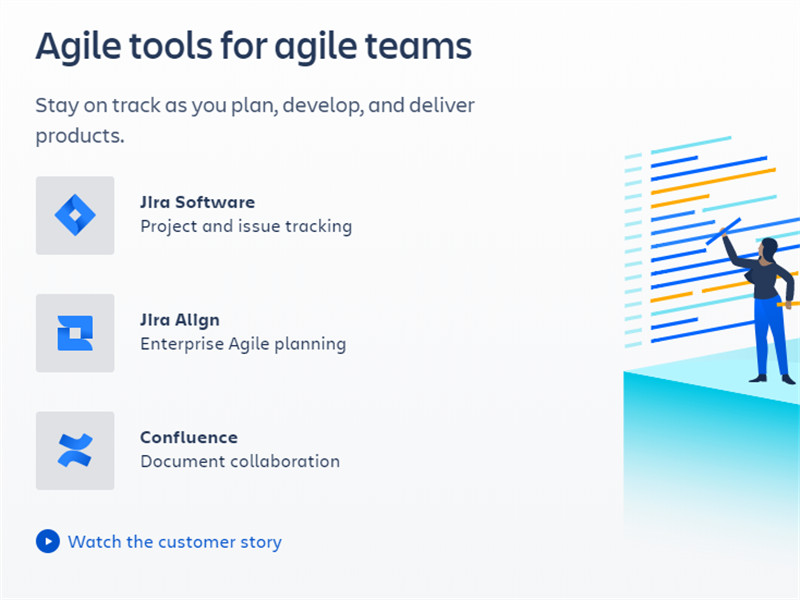 Agile tools for agile teams

Stay on track as you plan, develop, and deliver products.

Jira Software
Project and issue tracking

Jira Align
Enterprise Agile planning

Confluence
Document collaboration

Watch the customer story